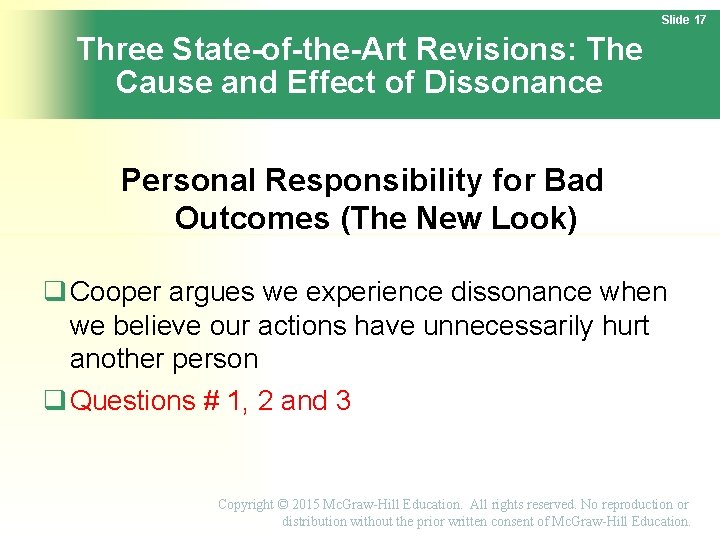 Slide 17

Three State-of-the-Art Revisions: The Cause and Effect of Dissonance

Personal Responsibility for Bad Outcomes (The New Look)

❑ Cooper argues we experience dissonance when we believe our actions have unnecessarily hurt another person

❑ Questions # 1, 2 and 3

Copyright © 2015 McGraw-Hill Education. All rights reserved. No reproduction or distribution without the prior written consent of McGraw-Hill Education.